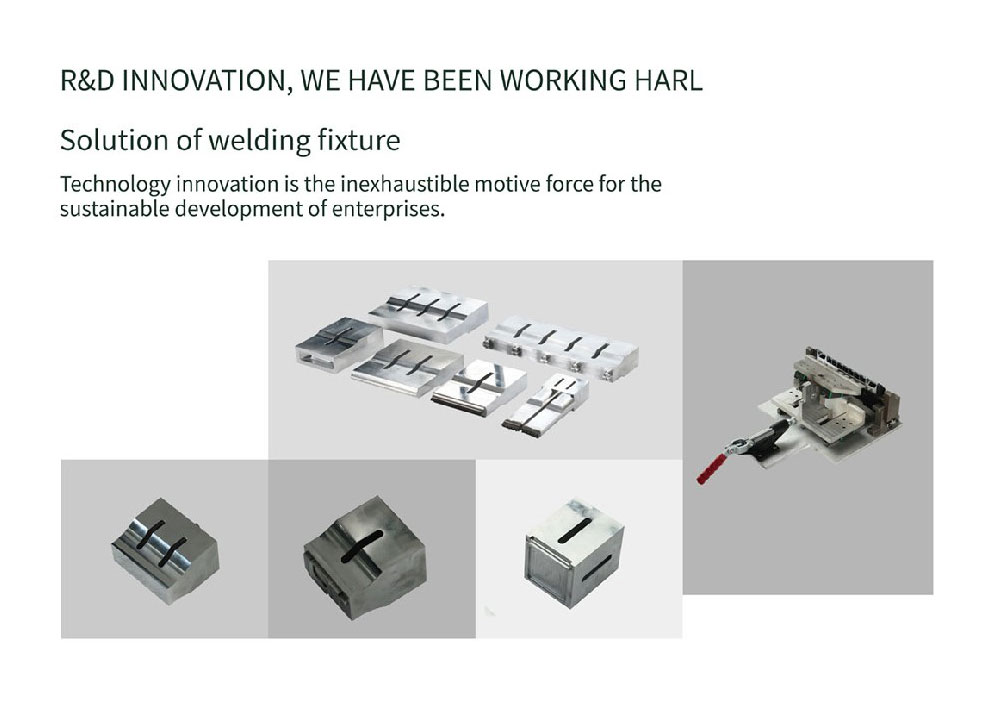 R&D INNOVATION, WE HAVE BEEN WORKING HARL

Solution of welding fixture

Technology innovation is the inexhaustible motive force for the sustainable development of enterprises.